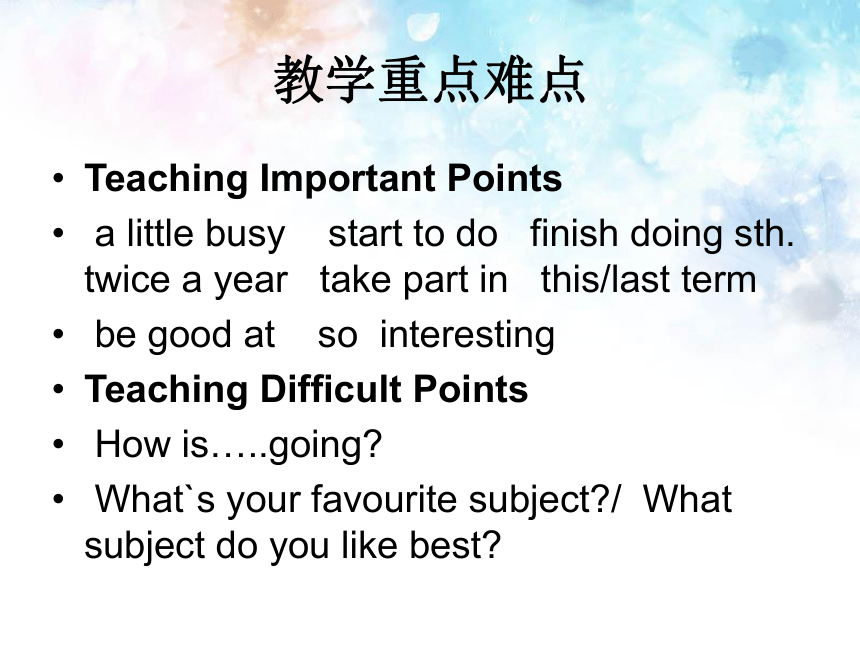 教学重点难点

• Teaching Important Points
• a little busy start to do finish doing sth. twice a year take part in this/last term
• be good at so interesting
• Teaching Difficult Points
• How is…..going?
• What`s your favourite subject?/ What subject do you like best?